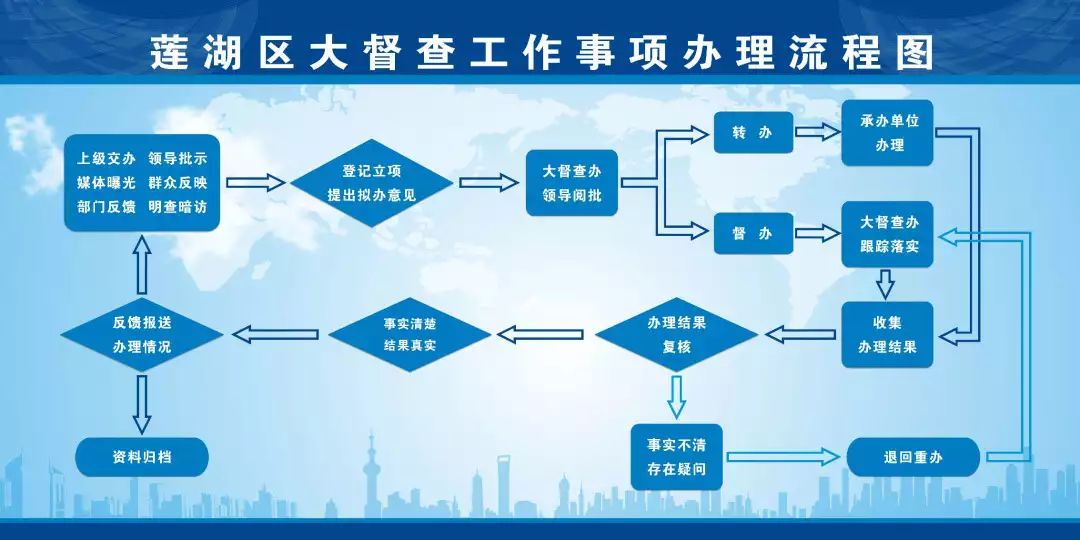 莲湖区大督查工作事项办理流程图

上级交办 领导批示
媒体曝光 群众反映
部门反馈 明查暗访

登记立项
提出拟办意见

大督查办
领导阅批

转 办

承办单位
办理

督 办

大督查办
跟踪落实

收集
办理结果

办理结果
复核

事实清楚
结果真实

反馈报送
办理情况

资料归档

事实不清
存在疑问

退回重办